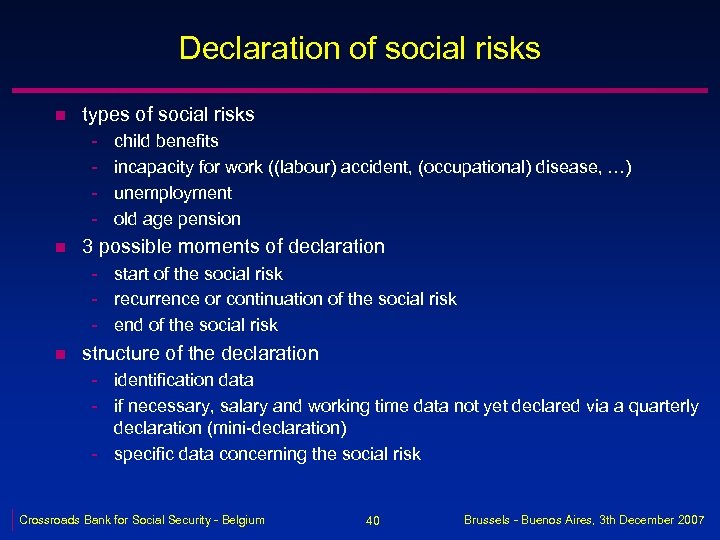 Declaration of social risks

- types of social risks
  - child benefits
  - incapacity for work ((labour) accident, (occupational) disease, …)
  - unemployment
  - old age pension
- 3 possible moments of declaration
  - start of the social risk
  - recurrence or continuation of the social risk
  - end of the social risk
- structure of the declaration
  - identification data
  - if necessary, salary and working time data not yet declared via a quarterly declaration (mini-declaration)
  - specific data concerning the social risk

Crossroads Bank for Social Security - Belgium 40 Brussels - Buenos Aires, 3th December 2007